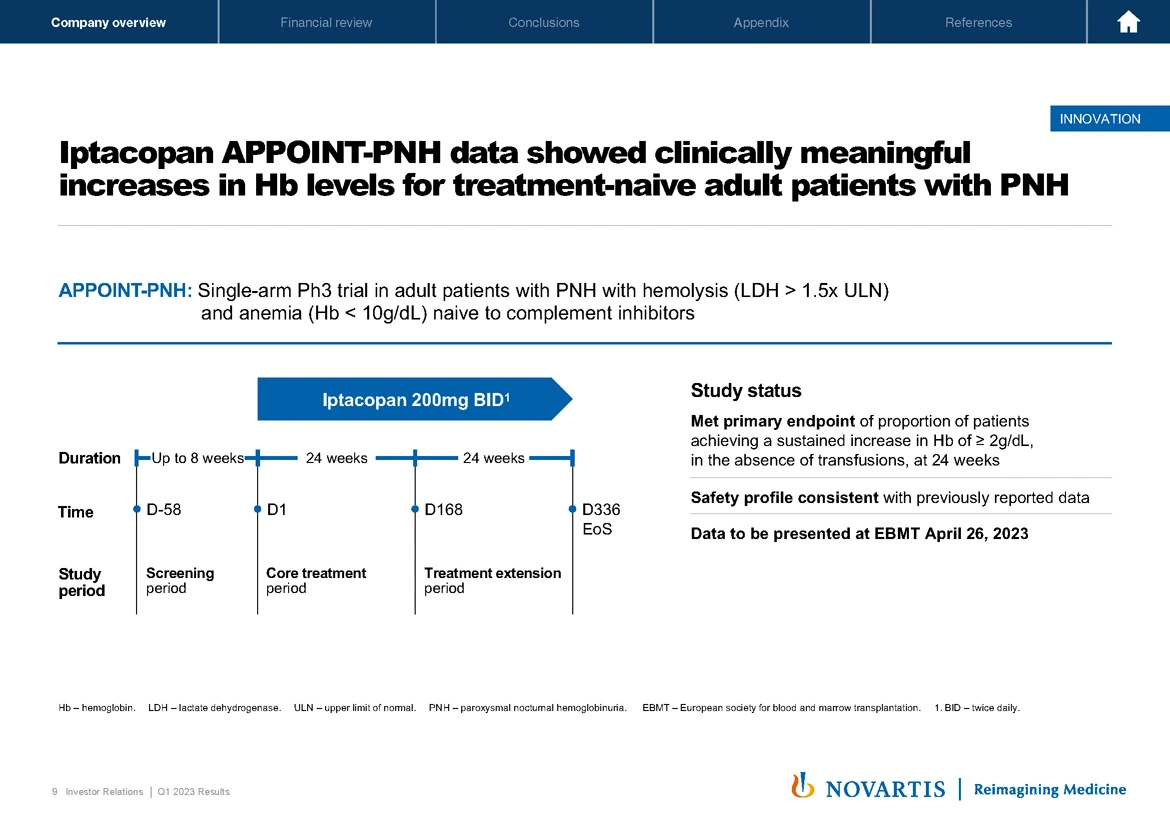 Company overview Financial review Conclusions Appendix References

INNOVATION

Iptacopan APPOINT-PNH data showed clinically meaningful increases in Hb levels for treatment-naive adult patients with PNH

APPOINT-PNH: Single-arm Ph3 trial in adult patients with PNH with hemolysis (LDH > 1.5x ULN) and anemia (Hb < 10g/dL) naive to complement inhibitors

Iptacopan 200mg BID$^1$

Duration Up to 8 weeks 24 weeks 24 weeks

Time D-58 D1 D168 D336 EoS

Study period Screening period Core treatment period Treatment extension period

Study status

Met primary endpoint of proportion of patients achieving a sustained increase in Hb of ≥ 2g/dL, in the absence of transfusions, at 24 weeks

Safety profile consistent with previously reported data

Data to be presented at EBMT April 26, 2023

Hb – hemoglobin. LDH – lactate dehydrogenase. ULN – upper limit of normal. PNH – paroxysmal nocturnal hemoglobinuria. EBMT – European society for blood and marrow transplantation. 1. BID – twice daily.

9 Investor Relations | Q1 2023 Results

NOVARTIS | Reimagining Medicine